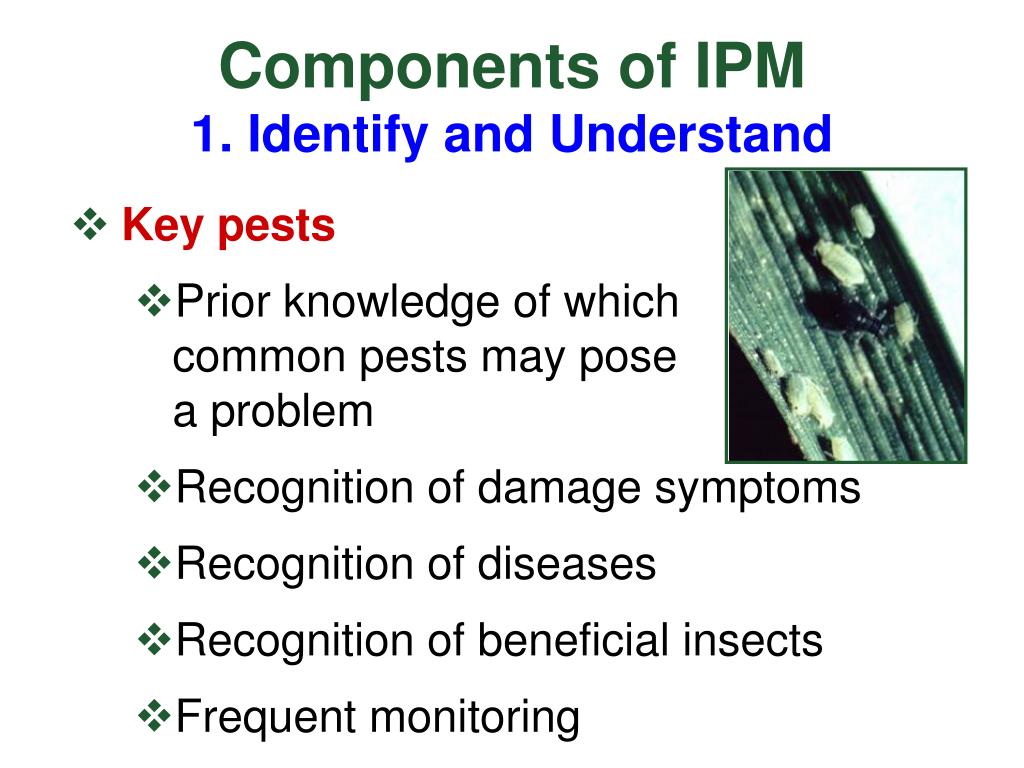 Components of IPM
1. Identify and Understand

❖ Key pests

❖Prior knowledge of which common pests may pose a problem

❖Recognition of damage symptoms

❖Recognition of diseases

❖Recognition of beneficial insects

❖Frequent monitoring